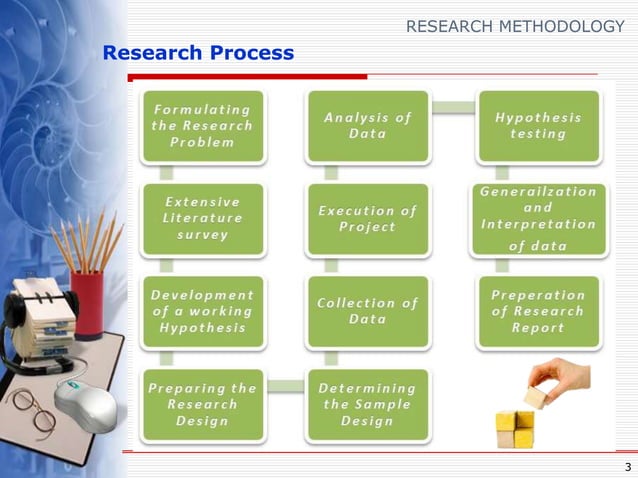 RESEARCH METHODOLOGY

Research Process

Formulating the Research Problem

Extensive Literature survey

Development of a working Hypothesis

Preparing the Research Design

Determining the Sample Design

Collection of Data

Execution of Project

Analysis of Data

Hypothesis testing

Generailzation and Interpretation of data

Preperation of Research Report

3